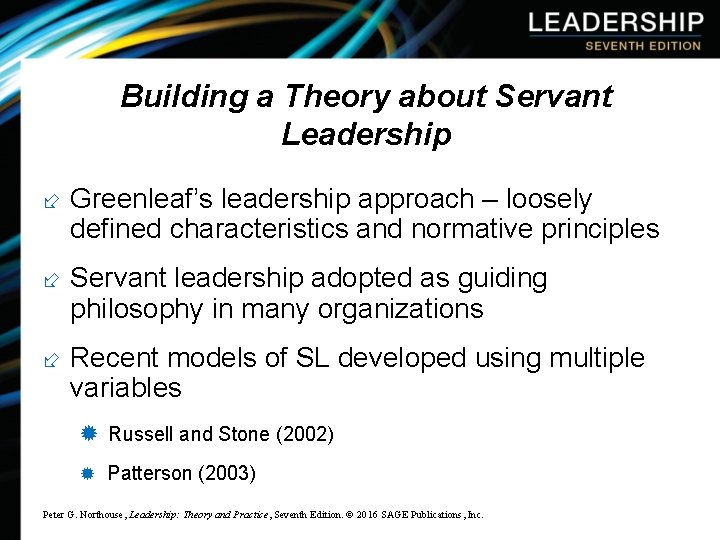 LEADERSHIP
SEVENTH EDITION

Building a Theory about Servant Leadership

Greenleaf's leadership approach – loosely defined characteristics and normative principles

Servant leadership adopted as guiding philosophy in many organizations

Recent models of SL developed using multiple variables

Russell and Stone (2002)

Patterson (2003)

Peter G. Northouse, Leadership: Theory and Practice, Seventh Edition. © 2016 SAGE Publications, Inc.